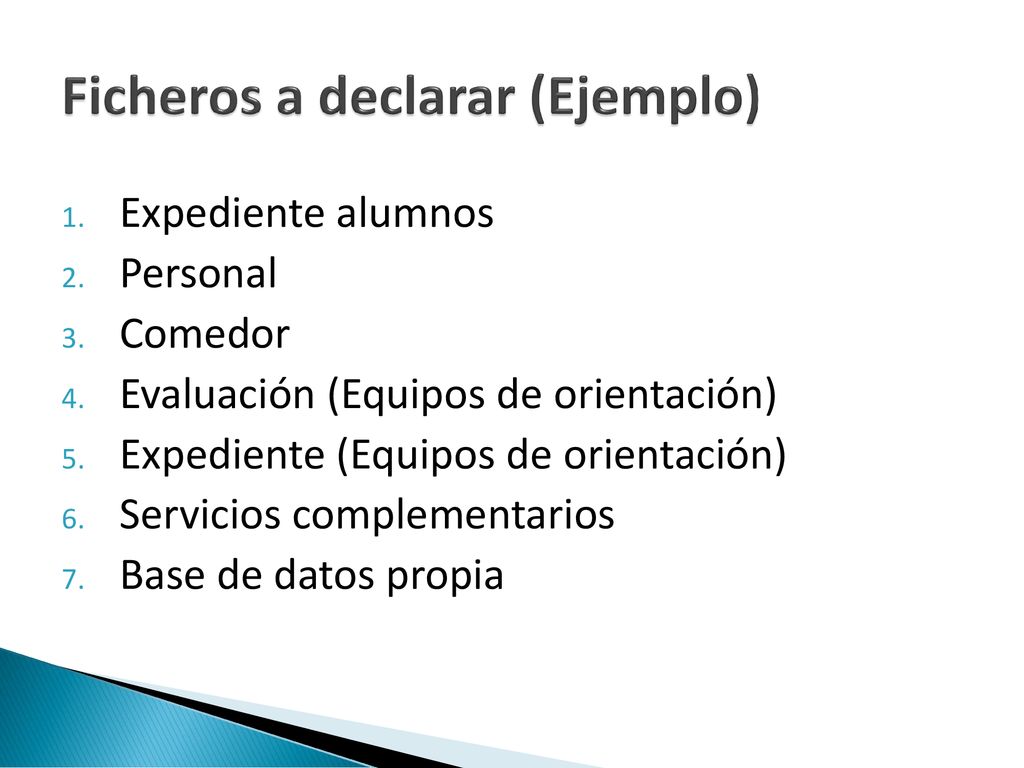 Ficheros a declarar (Ejemplo)

1. Expediente alumnos
2. Personal
3. Comedor
4. Evaluación (Equipos de orientación)
5. Expediente (Equipos de orientación)
6. Servicios complementarios
7. Base de datos propia